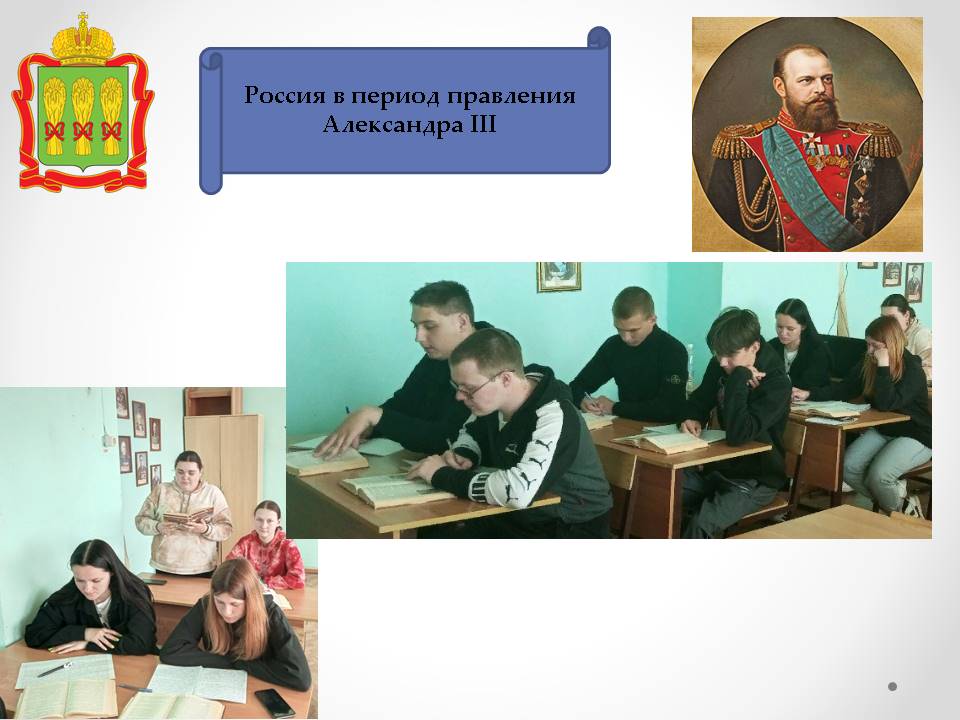 Россия в период правления Александра III